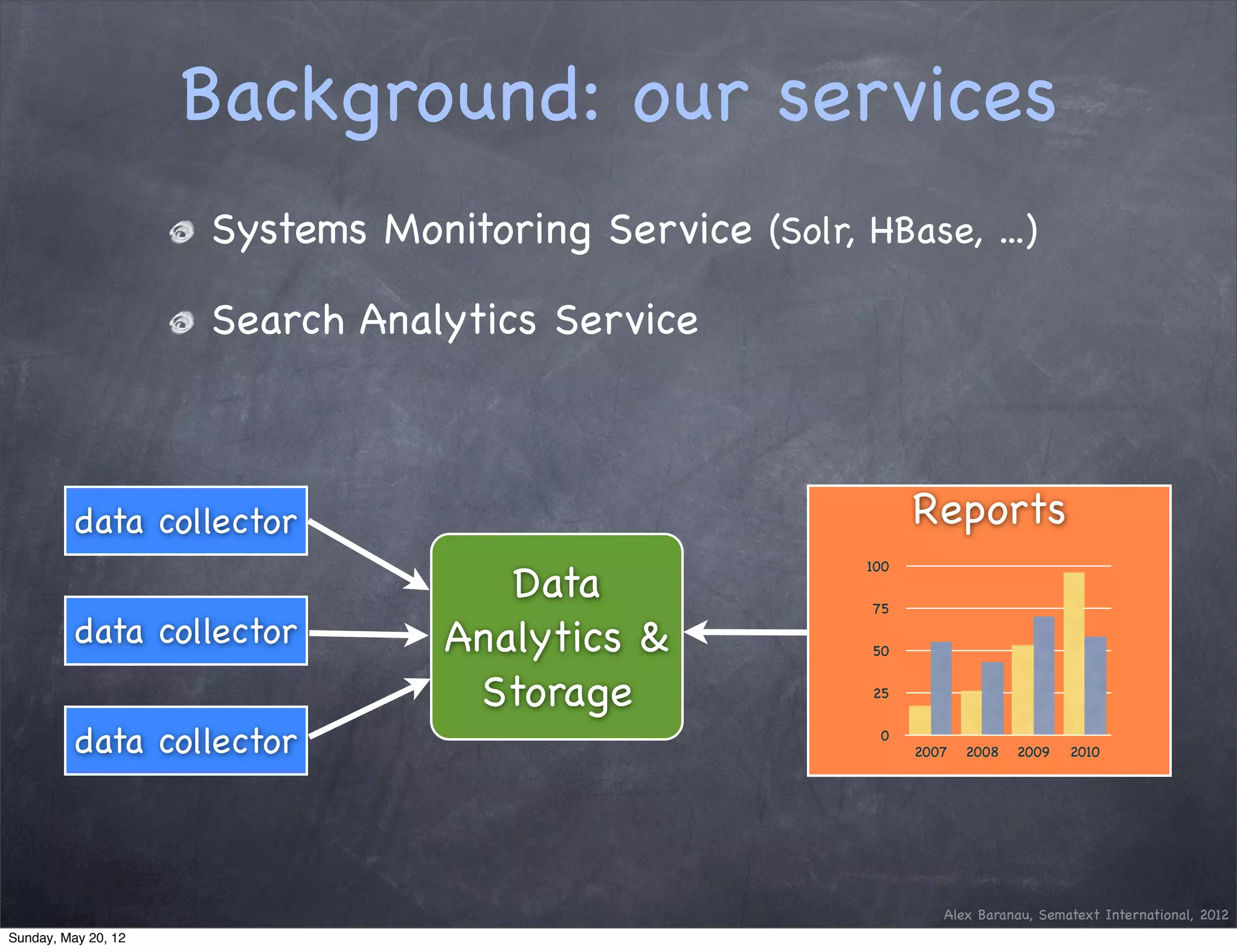 Background: our services

Systems Monitoring Service (Solr, HBase, ...)

Search Analytics Service

data collector

data collector

data collector

Data Analytics & Storage

Reports

100
75
50
25
0
2007 2008 2009 2010

Alex Baranau, Sematext International, 2012

Sunday, May 20, 12